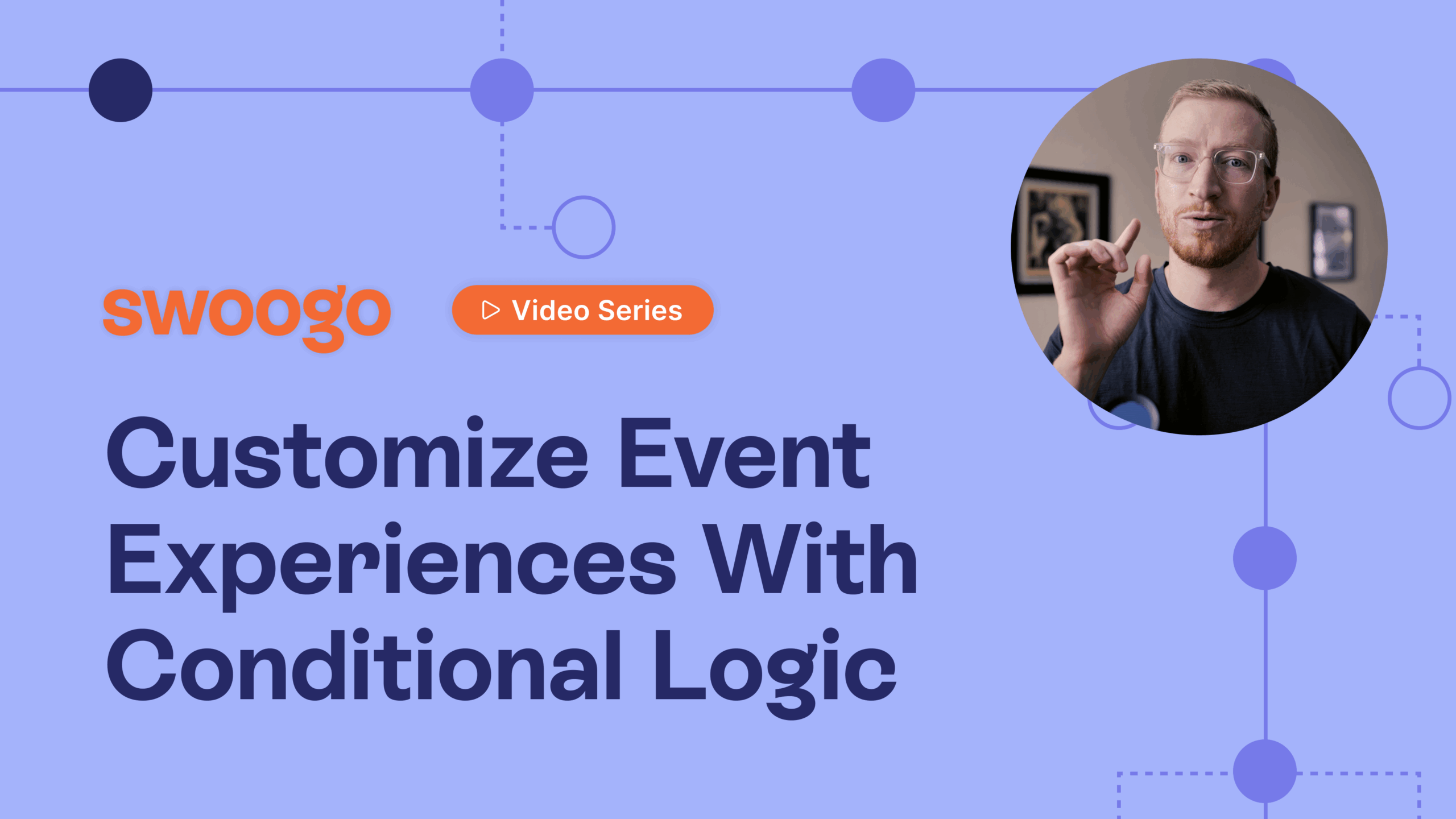 swoogo

Video Series

Customize Event Experiences With Conditional Logic